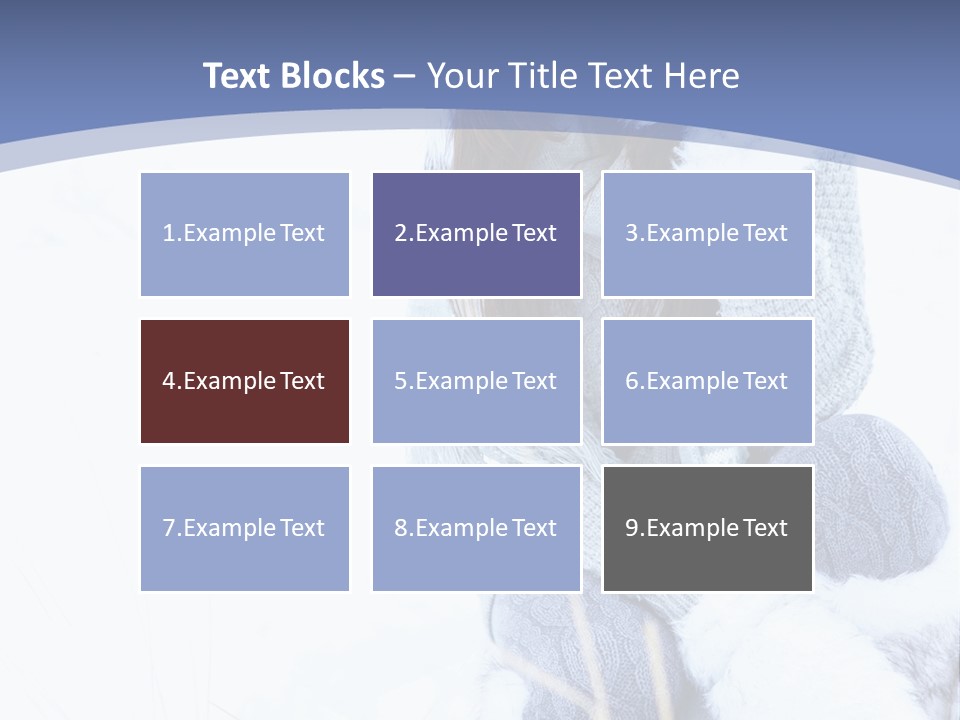 Text Blocks – Your Title Text Here

1.Example Text

2.Example Text

3.Example Text

4.Example Text

5.Example Text

6.Example Text

7.Example Text

8.Example Text

9.Example Text